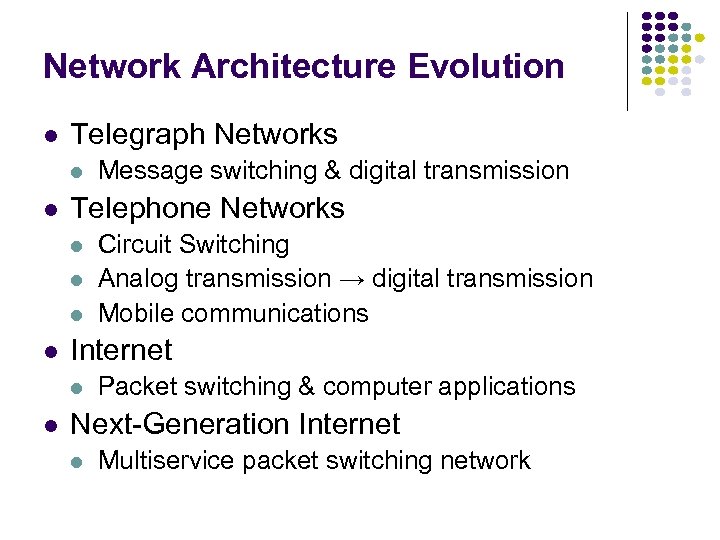 Network Architecture Evolution

- Telegraph Networks
  - Message switching & digital transmission
- Telephone Networks
  - Circuit Switching
  - Analog transmission → digital transmission
  - Mobile communications
- Internet
  - Packet switching & computer applications
- Next-Generation Internet
  - Multiservice packet switching network